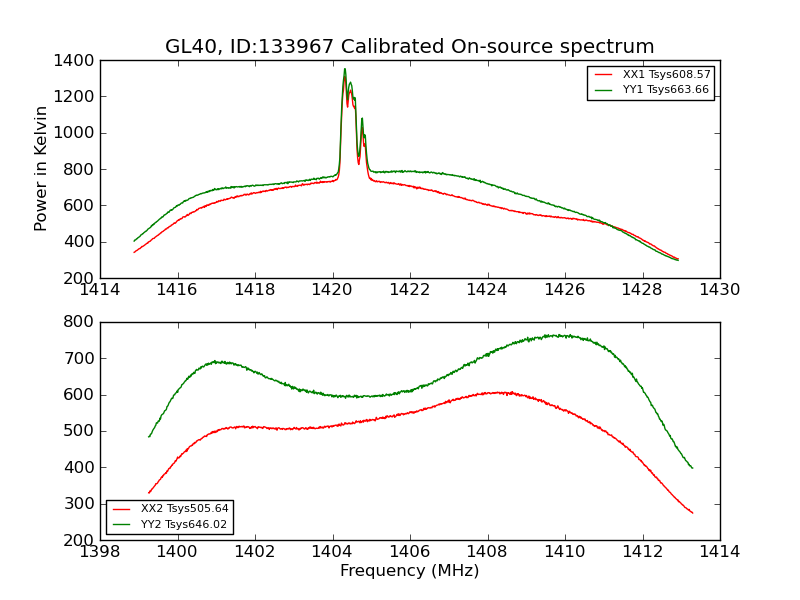 GL40, ID:133967 Calibrated On-source spectrum

Power in Kelvin

1400
1200
1000
800
600
400
200

1414 1416 1418 1420 1422 1424 1426 1428 1430

XX1 Tsys608.57
YY1 Tsys663.66

800
700
600
500
400
300
200

1398 1400 1402 1404 1406 1408 1410 1412 1414

XX2 Tsys505.64
YY2 Tsys646.02

Frequency (MHz)